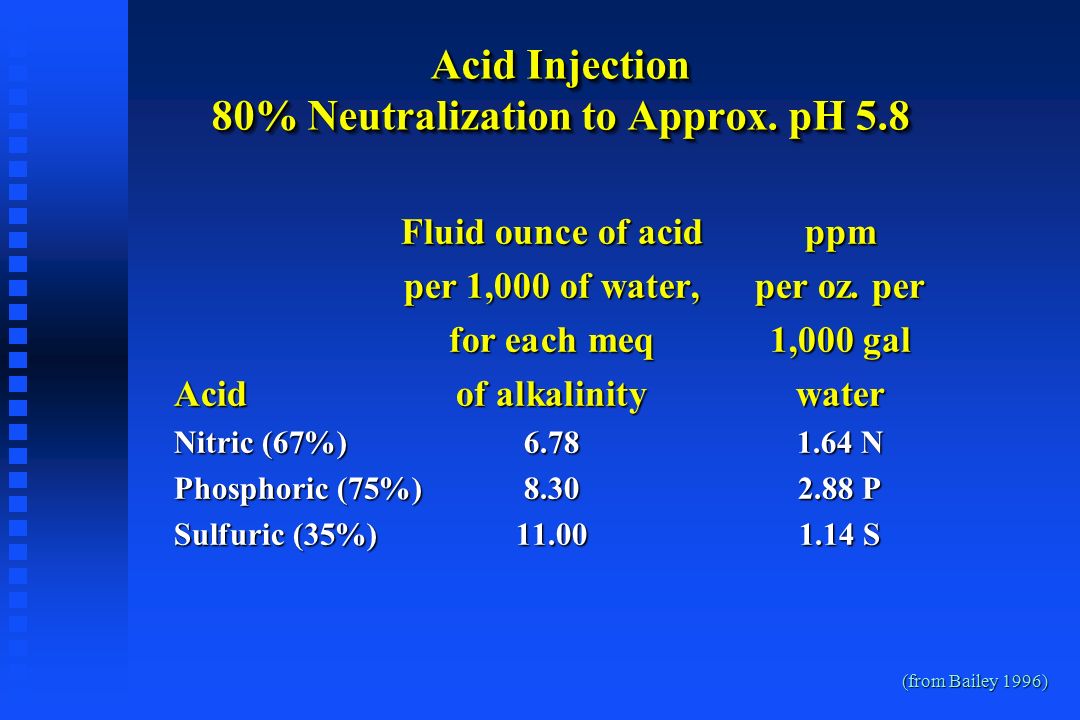 Acid Injection
80% Neutralization to Approx. pH 5.8

| Acid | Fluid ounce of acid per 1,000 of water, for each meq of alkalinity | ppm per oz. per 1,000 gal water |
|---|---|---|
| Nitric (67%) | 6.78 | 1.64 N |
| Phosphoric (75%) | 8.30 | 2.88 P |
| Sulfuric (35%) | 11.00 | 1.14 S |

(from Bailey 1996)